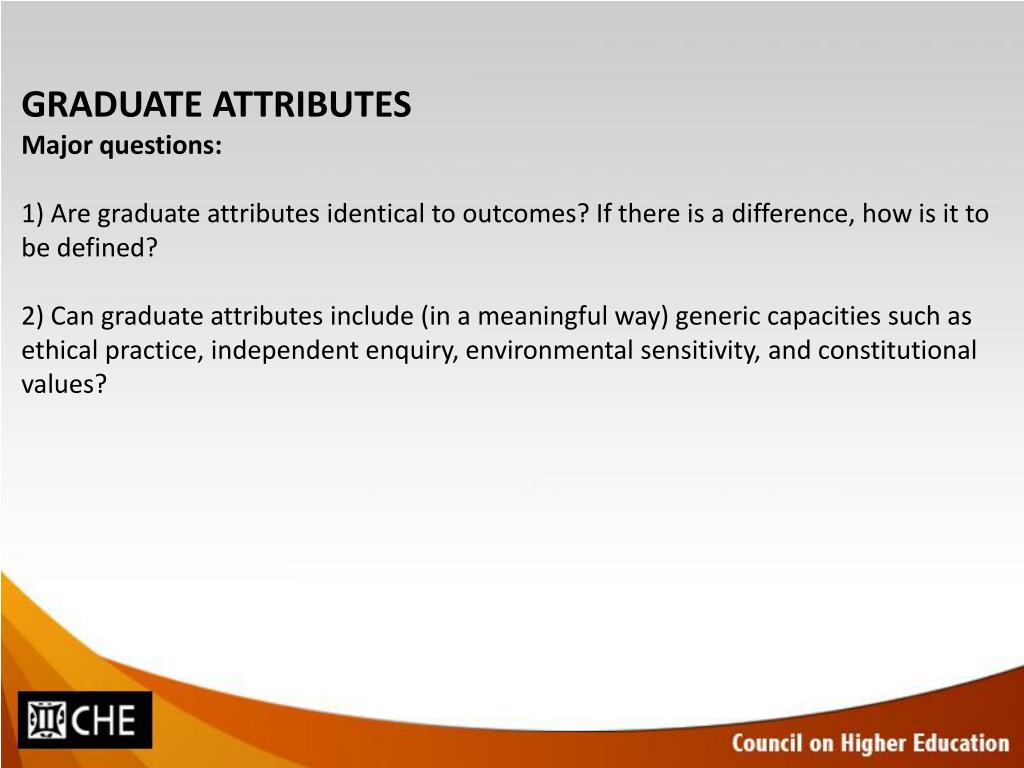 GRADUATE ATTRIBUTES
Major questions:

1) Are graduate attributes identical to outcomes? If there is a difference, how is it to be defined?

2) Can graduate attributes include (in a meaningful way) generic capacities such as ethical practice, independent enquiry, environmental sensitivity, and constitutional values?

CHE

Council on Higher Education